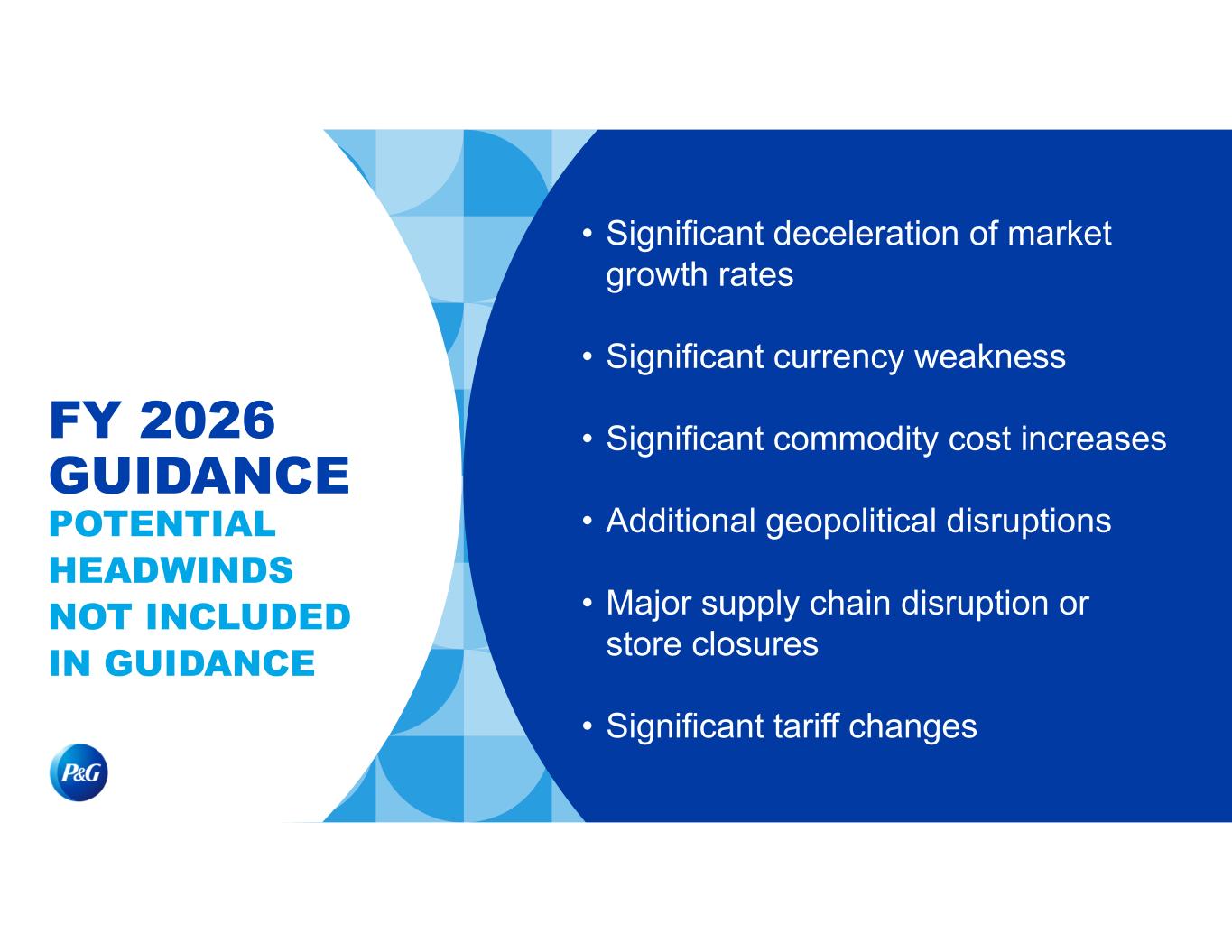 FY 2026
GUIDANCE
POTENTIAL HEADWINDS NOT INCLUDED IN GUIDANCE

P&G

• Significant deceleration of market growth rates

• Significant currency weakness

• Significant commodity cost increases

• Additional geopolitical disruptions

• Major supply chain disruption or store closures

• Significant tariff changes